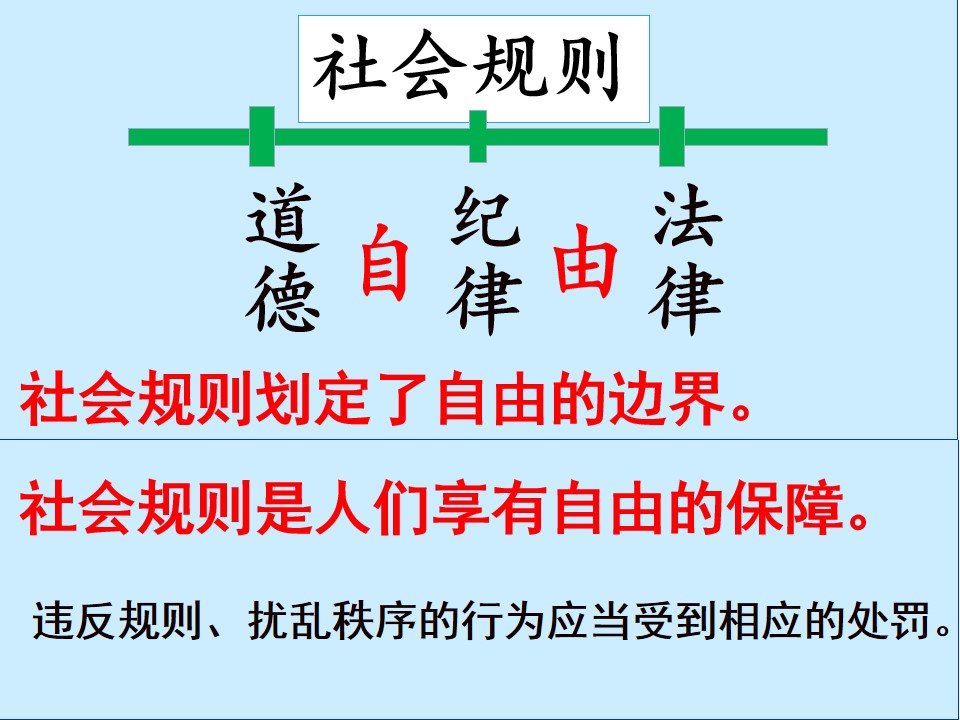 社会规则

道德

自

纪律

由

法律

社会规则划定了自由的边界。

社会规则是人们享有自由的保障。

违反规则、扰乱秩序的行为应当受到相应的处罚。